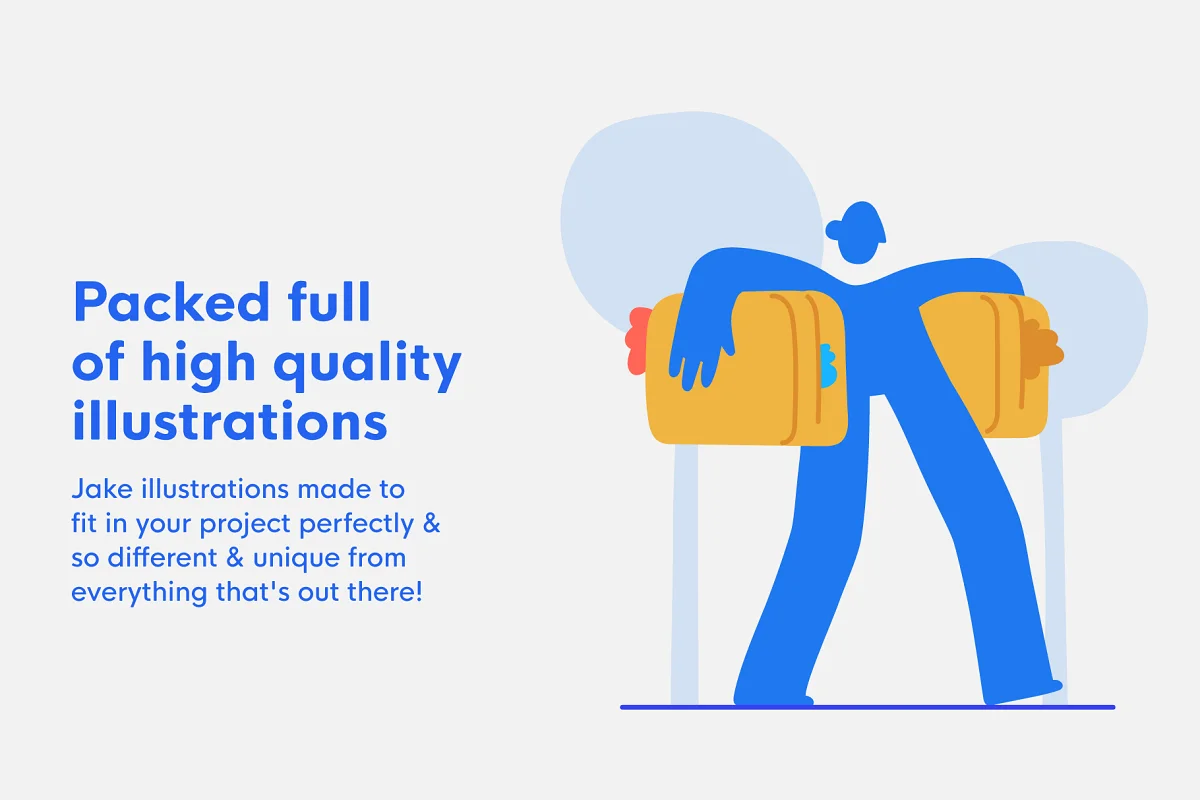 Packed full of high quality illustrations

Jake illustrations made to fit in your project perfectly & so different & unique from everything that's out there!